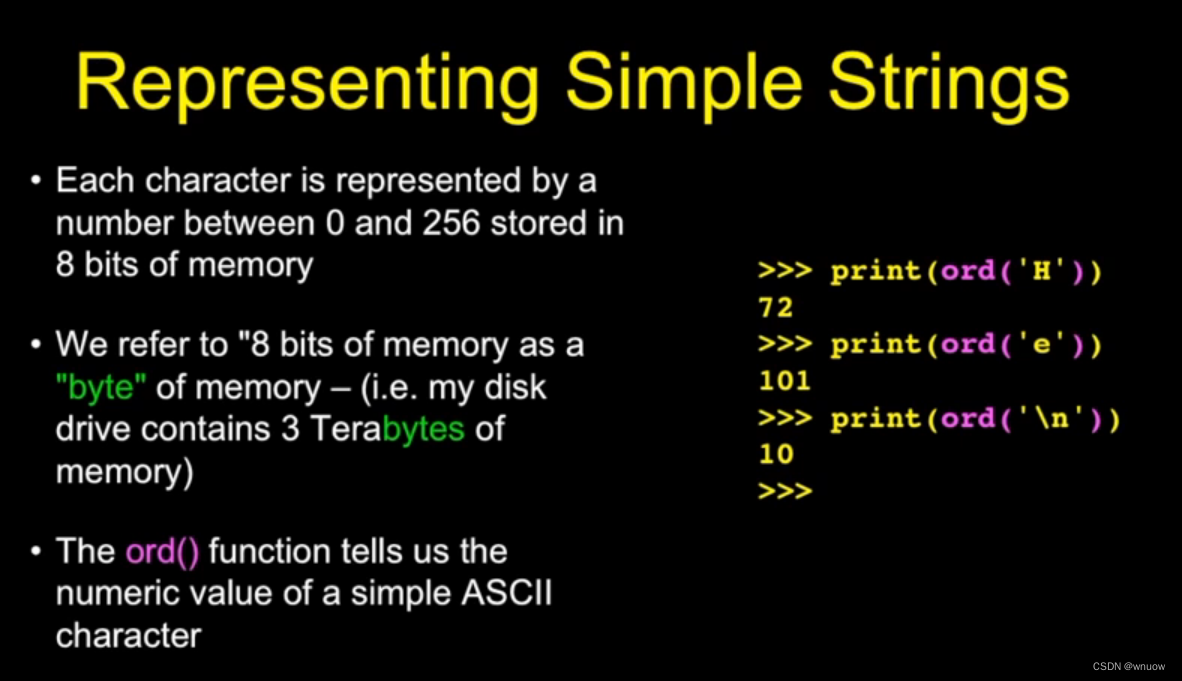 Representing Simple Strings

• Each character is represented by a number between 0 and 256 stored in 8 bits of memory

• We refer to "8 bits of memory as a "byte" of memory – (i.e. my disk drive contains 3 Terabytes of memory)

• The ord() function tells us the numeric value of a simple ASCII character

>>> print(ord('H'))
72
>>> print(ord('e'))
101
>>> print(ord('\n'))
10
>>>

CSDN @wnuow